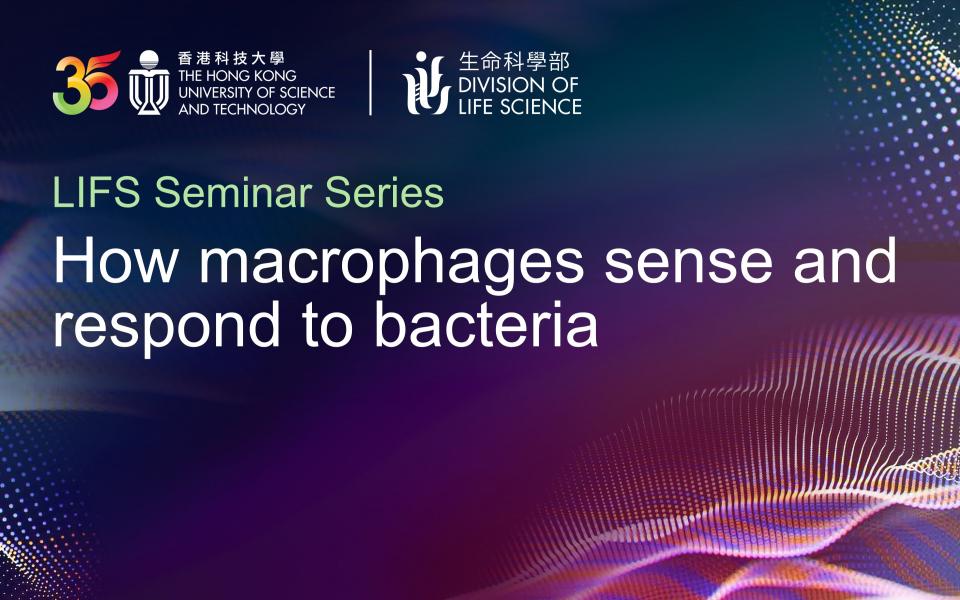 35 香港科技大學
THE HONG KONG UNIVERSITY OF SCIENCE AND TECHNOLOGY

生命科學部
DIVISION OF LIFE SCIENCE

LIFS Seminar Series

How macrophages sense and respond to bacteria